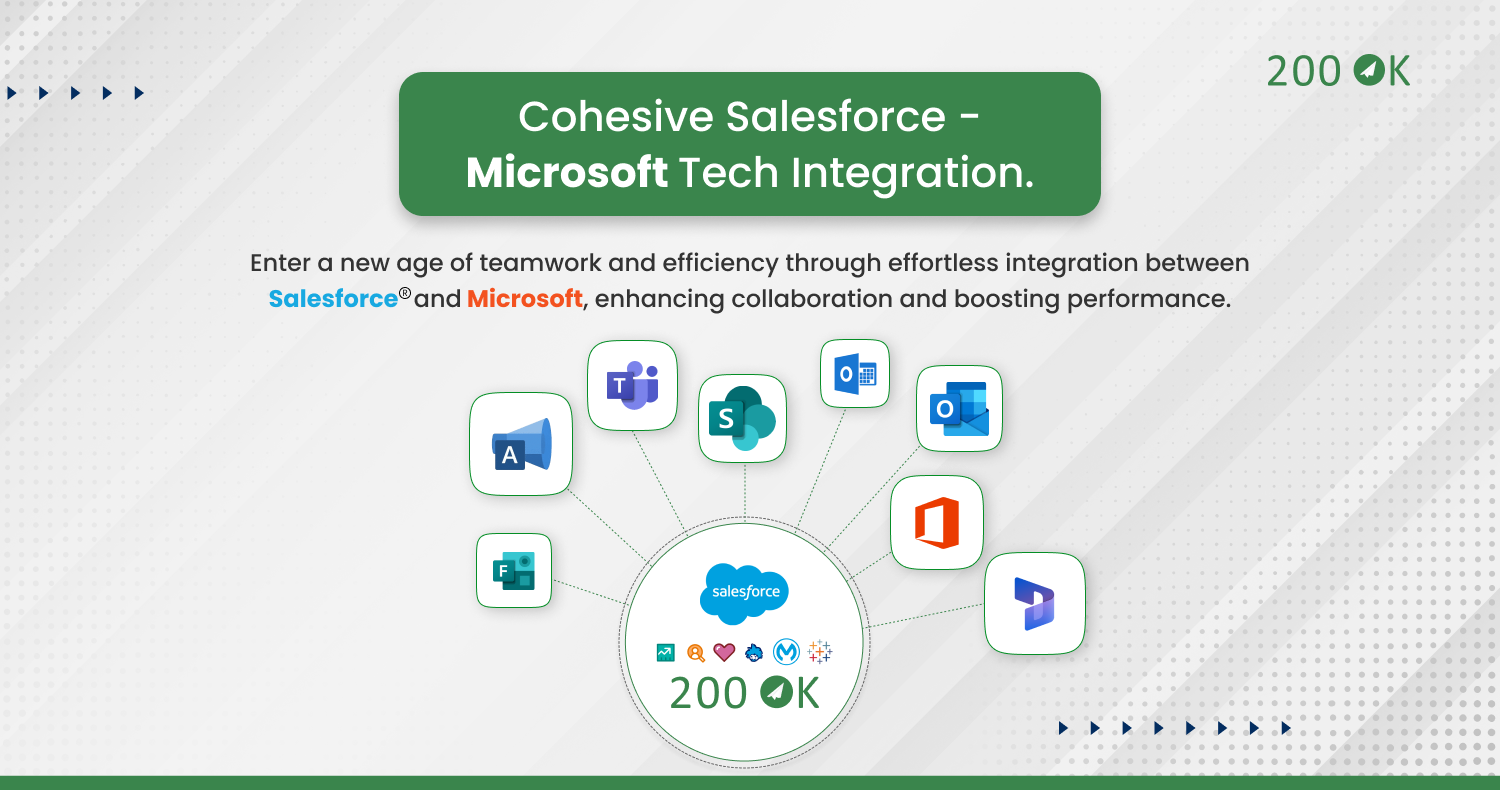 200 OK

Cohesive Salesforce - Microsoft Tech Integration.

Enter a new age of teamwork and efficiency through effortless integration between Salesforce® and Microsoft, enhancing collaboration and boosting performance.

T

S

O

O

A

F

salesforce

200 OK